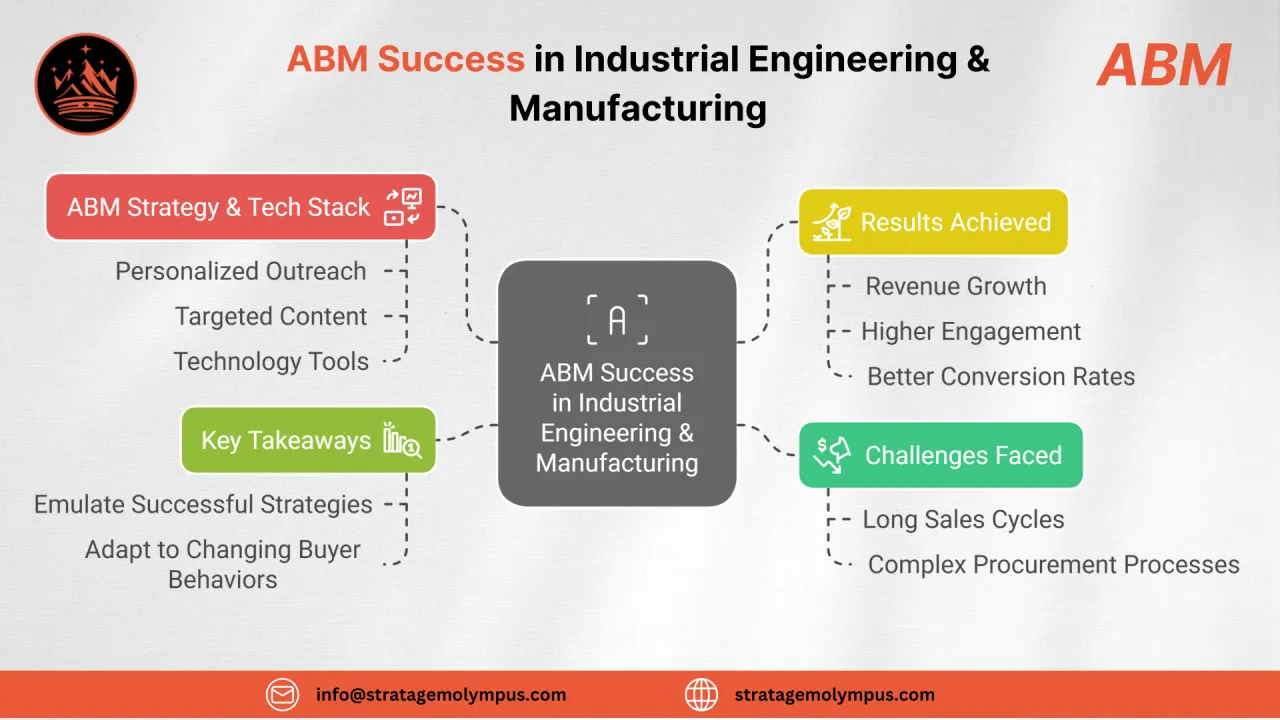 ABM Success in Industrial Engineering & Manufacturing

ABM

ABM Strategy & Tech Stack

Personalized Outreach

Targeted Content

Technology Tools

Key Takeaways

Emulate Successful Strategies

Adapt to Changing Buyer Behaviors

A

ABM Success in Industrial Engineering & Manufacturing

Results Achieved

Revenue Growth

Higher Engagement

Better Conversion Rates

Challenges Faced

Long Sales Cycles

Complex Procurement Processes

info@stratagemolympus.com

stratagemolympus.com